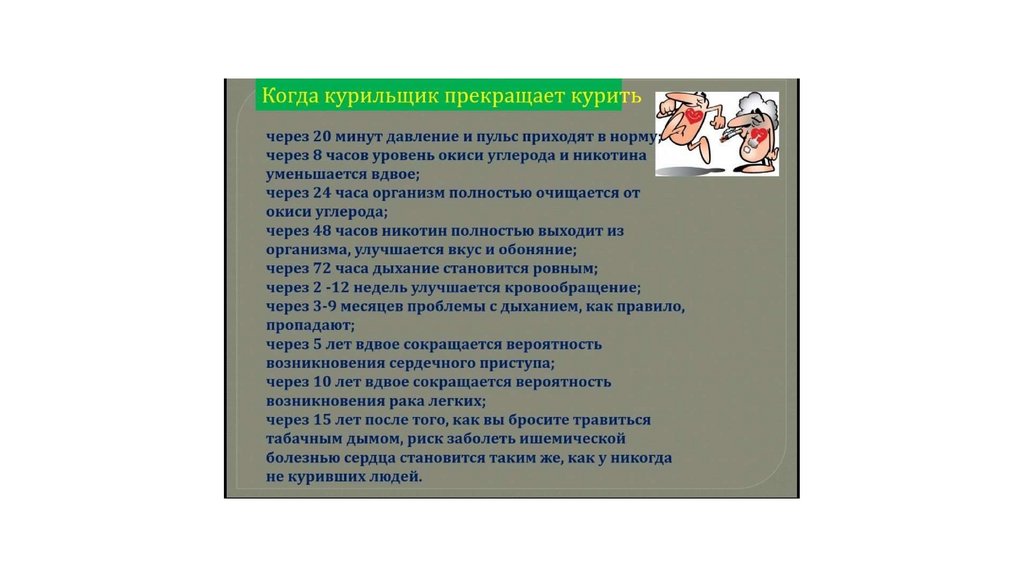 Когда курильщик прекращает курить

через 20 минут давление и пульс приходят в норму;
через 8 часов уровень окиси углерода и никотина уменьшается вдвое;
через 24 часа организм полностью очищается от окиси углерода;
через 48 часов никотин полностью выходит из организма, улучшается вкус и обоняние;
через 72 часа дыхание становится ровным;
через 2 -12 недель улучшается кровообращение;
через 3-9 месяцев проблемы с дыханием, как правило, пропадают;
через 5 лет вдвое сокращается вероятность возникновения сердечного приступа;
через 10 лет вдвое сокращается вероятность возникновения рака легких;
через 15 лет после того, как вы бросите травиться табачным дымом, риск заболеть ишемической болезнью сердца становится таким же, как у никогда не куривших людей.